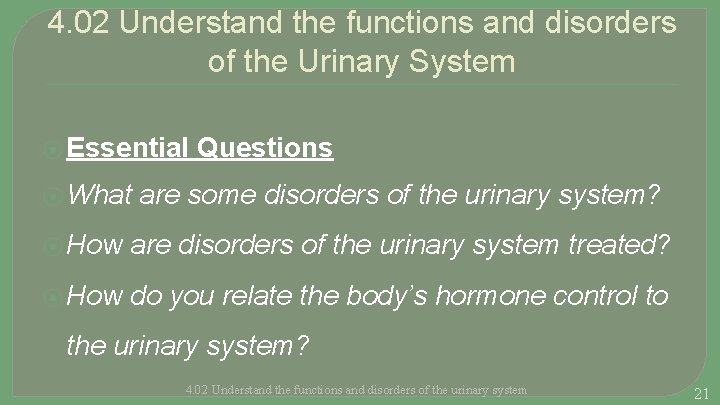 4.02 Understand the functions and disorders of the Urinary System

Essential Questions

What are some disorders of the urinary system?

How are disorders of the urinary system treated?

How do you relate the body's hormone control to the urinary system?

4.02 Understand the functions and disorders of the urinary system

21